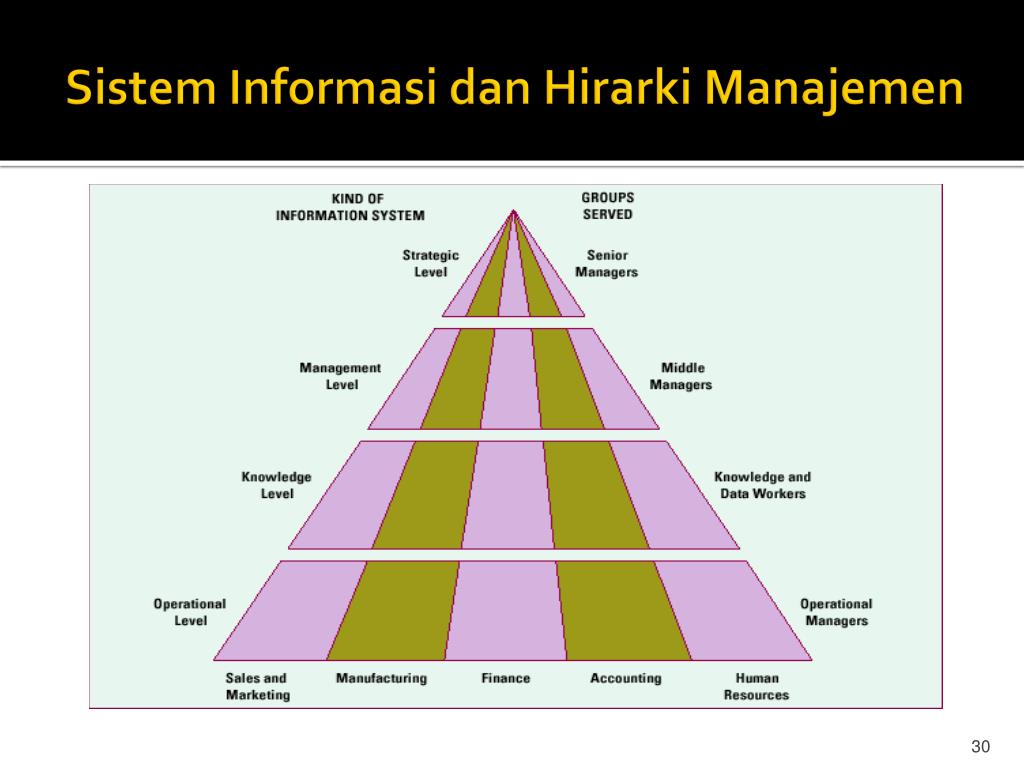 Sistem Informasi dan Hirarki Manajemen

KIND OF INFORMATION SYSTEM

GROUPS SERVED

Strategic Level

Senior Managers

Management Level

Middle Managers

Knowledge Level

Knowledge and Data Workers

Operational Level

Operational Managers

Sales and Marketing

Manufacturing

Finance

Accounting

Human Resources

30